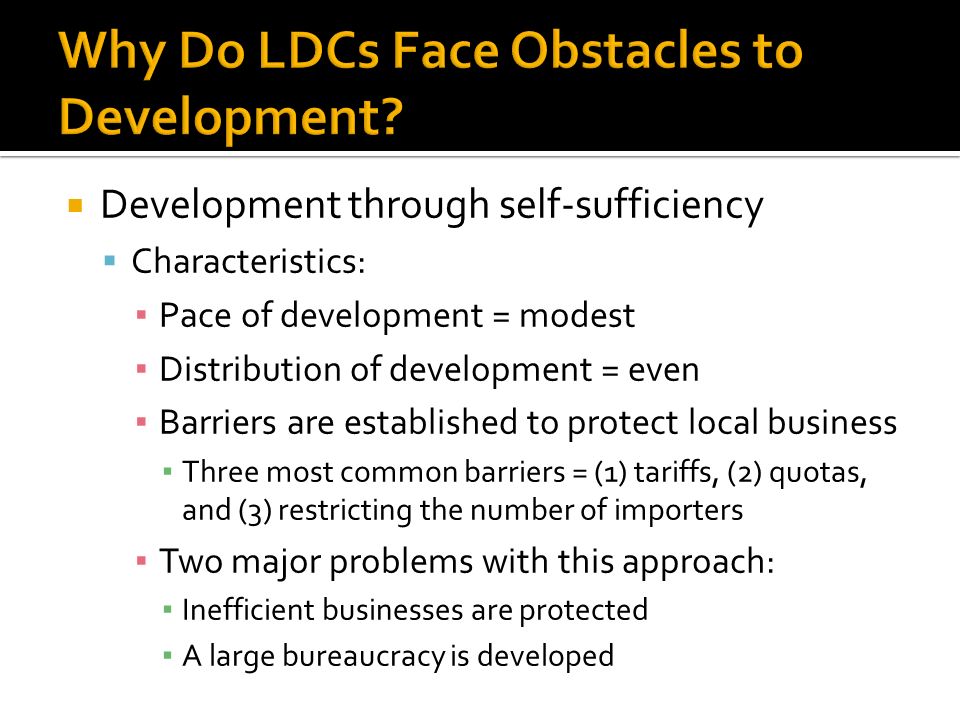 Why Do LDCs Face Obstacles to Development?

Development through self-sufficiency

Characteristics:

Pace of development = modest

Distribution of development = even

Barriers are established to protect local business

Three most common barriers = (1) tariffs, (2) quotas, and (3) restricting the number of importers

Two major problems with this approach:

Inefficient businesses are protected

A large bureaucracy is developed